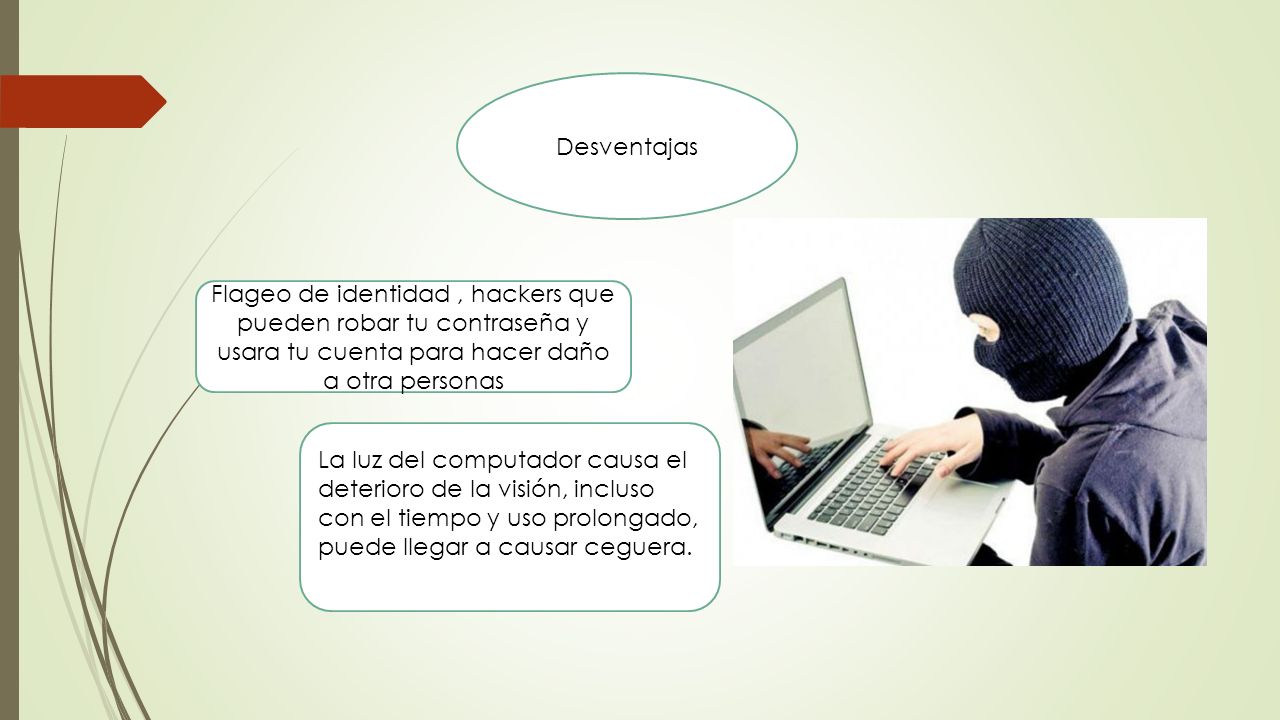 Desventajas

Flageo de identidad , hackers que pueden robar tu contraseña y usara tu cuenta para hacer daño a otra personas

La luz del computador causa el deterioro de la visión, incluso con el tiempo y uso prolongado, puede llegar a causar ceguera.